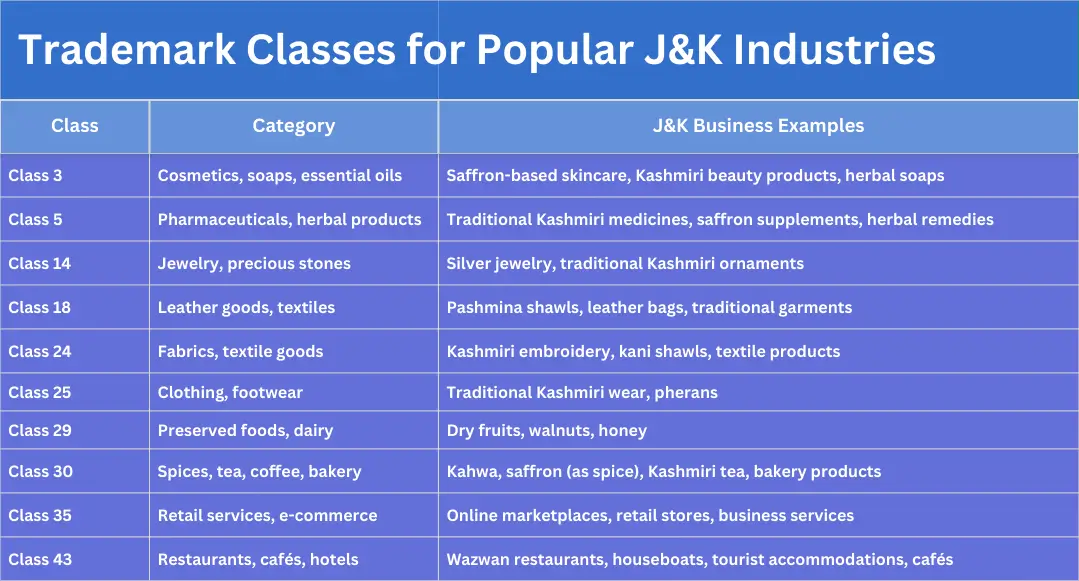 Trademark Classes for Popular J&K Industries

| Class | Category | J&K Business Examples |
|---|---|---|
| Class 3 | Cosmetics, soaps, essential oils | Saffron-based skincare, Kashmiri beauty products, herbal soaps |
| Class 5 | Pharmaceuticals, herbal products | Traditional Kashmiri medicines, saffron supplements, herbal remedies |
| Class 14 | Jewelry, precious stones | Silver jewelry, traditional Kashmiri ornaments |
| Class 18 | Leather goods, textiles | Pashmina shawls, leather bags, traditional garments |
| Class 24 | Fabrics, textile goods | Kashmiri embroidery, kani shawls, textile products |
| Class 25 | Clothing, footwear | Traditional Kashmiri wear, pherans |
| Class 29 | Preserved foods, dairy | Dry fruits, walnuts, honey |
| Class 30 | Spices, tea, coffee, bakery | Kahwa, saffron (as spice), Kashmiri tea, bakery products |
| Class 35 | Retail services, e-commerce | Online marketplaces, retail stores, business services |
| Class 43 | Restaurants, cafés, hotels | Wazwan restaurants, houseboats, tourist accommodations, cafés |